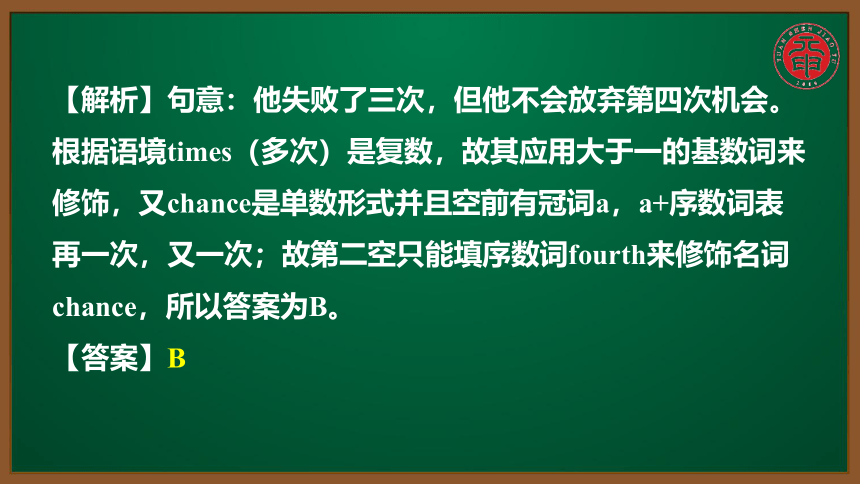 【解析】句意：他失败了三次，但他不会放弃第四次机会。根据语境times（多次）是复数，故其应用大于一的基数词来修饰，又chance是单数形式并且空前有冠词a，a+序数词表再一次，又一次；故第二空只能填序数词fourth来修饰名词chance，所以答案为B。

【答案】B